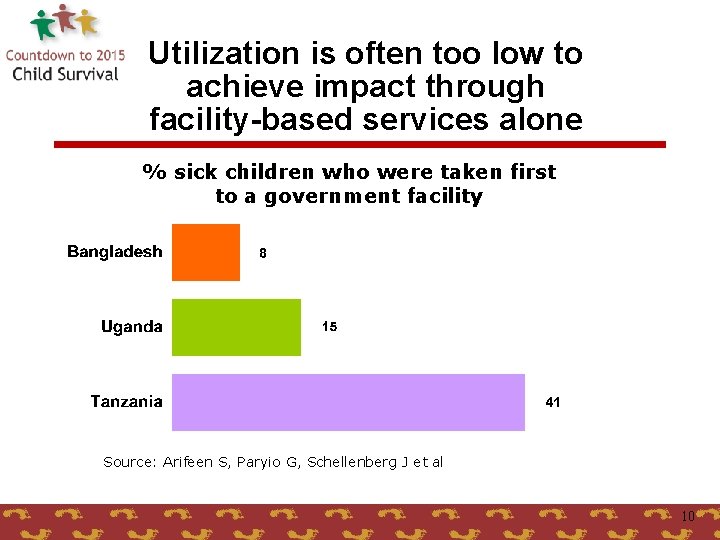 Countdown to 2015
Child Survival

Utilization is often too low to achieve impact through facility-based services alone

% sick children who were taken first to a government facility

Bangladesh 8

Uganda 15

Tanzania 41

Source: Arifeen S, Paryio G, Schellenberg J et al

10